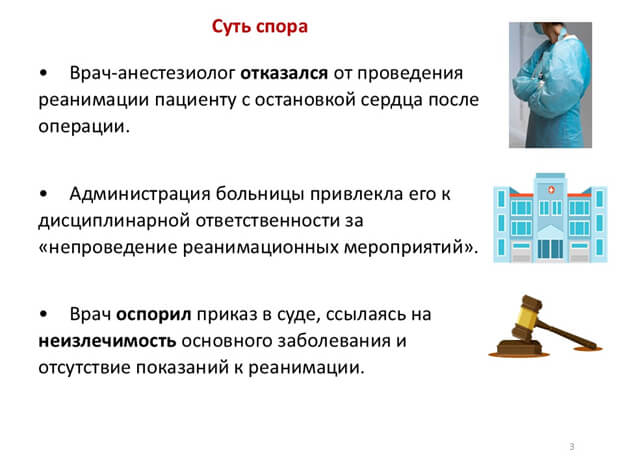 Суть спора

• Врач-анестезиолог отказался от проведения реанимации пациенту с остановкой сердца после операции.

• Администрация больницы привлекла его к дисциплинарной ответственности за «непроведение реанимационных мероприятий».

• Врач оспорил приказ в суде, ссылаясь на неизлечимость основного заболевания и отсутствие показаний к реанимации.

3